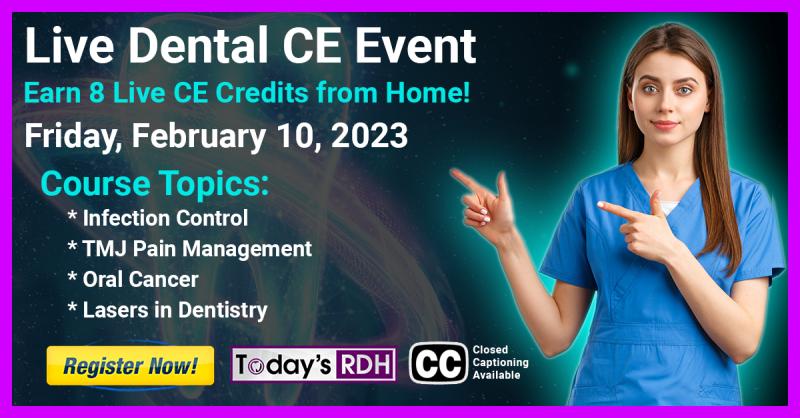 Live Dental CE Event

Earn 8 Live CE Credits from Home!

Friday, February 10, 2023

Course Topics:

* Infection Control
* TMJ Pain Management
* Oral Cancer
* Lasers in Dentistry

Register Now!

Today's RDH

CC Closed Captioning Available